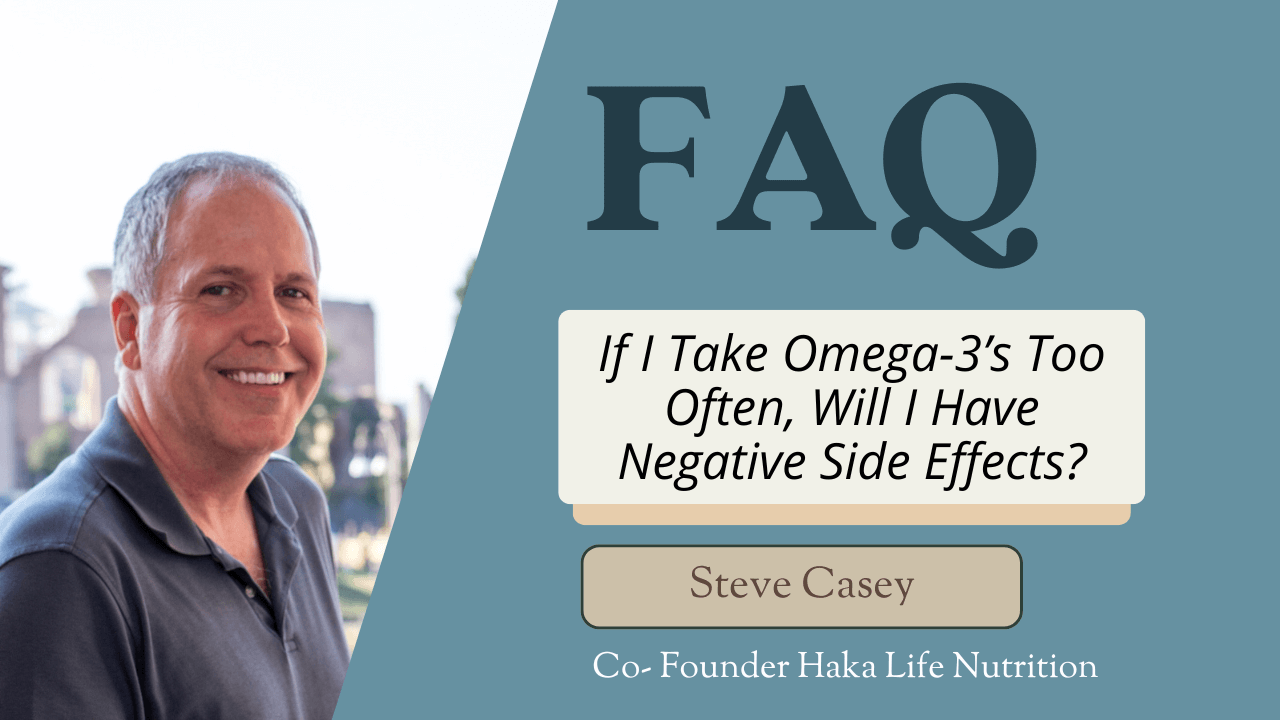 FAQ

If I Take Omega-3's Too Often, Will I Have Negative Side Effects?

Steve Casey

Co- Founder Haka Life Nutrition